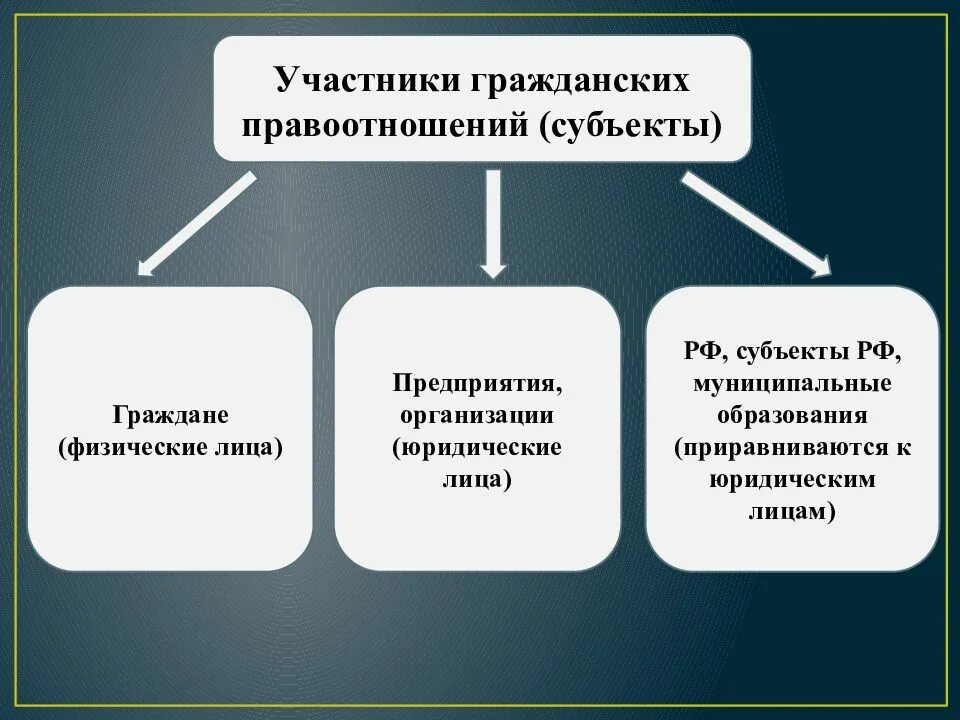 Участники гражданских правоотношений (субъекты)

Граждане (физические лица)

Предприятия, организации (юридические лица)

РФ, субъекты РФ, муниципальные образования (приравниваются к юридическим лицам)